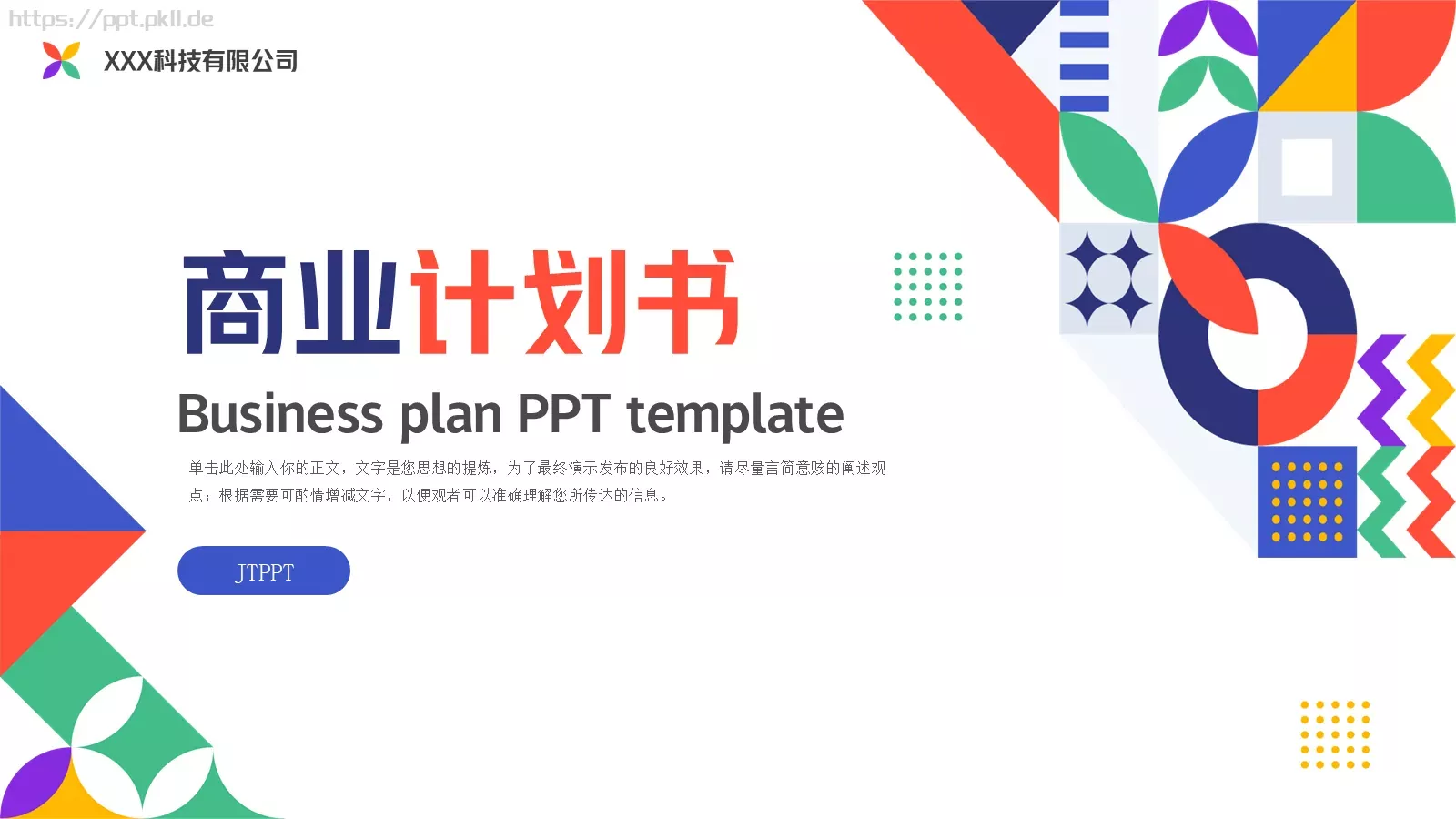 https://ppt.pkll.de

XXX科技有限公司

商业计划书

Business plan PPT template

单击此处输入你的正文，文字是您思想的提炼，为了最终演示发布的良好效果，请尽量言简意赅的阐述观点；根据需要可酌情增减文字，以便观者可以准确理解您所传达的信息。

JTPPT